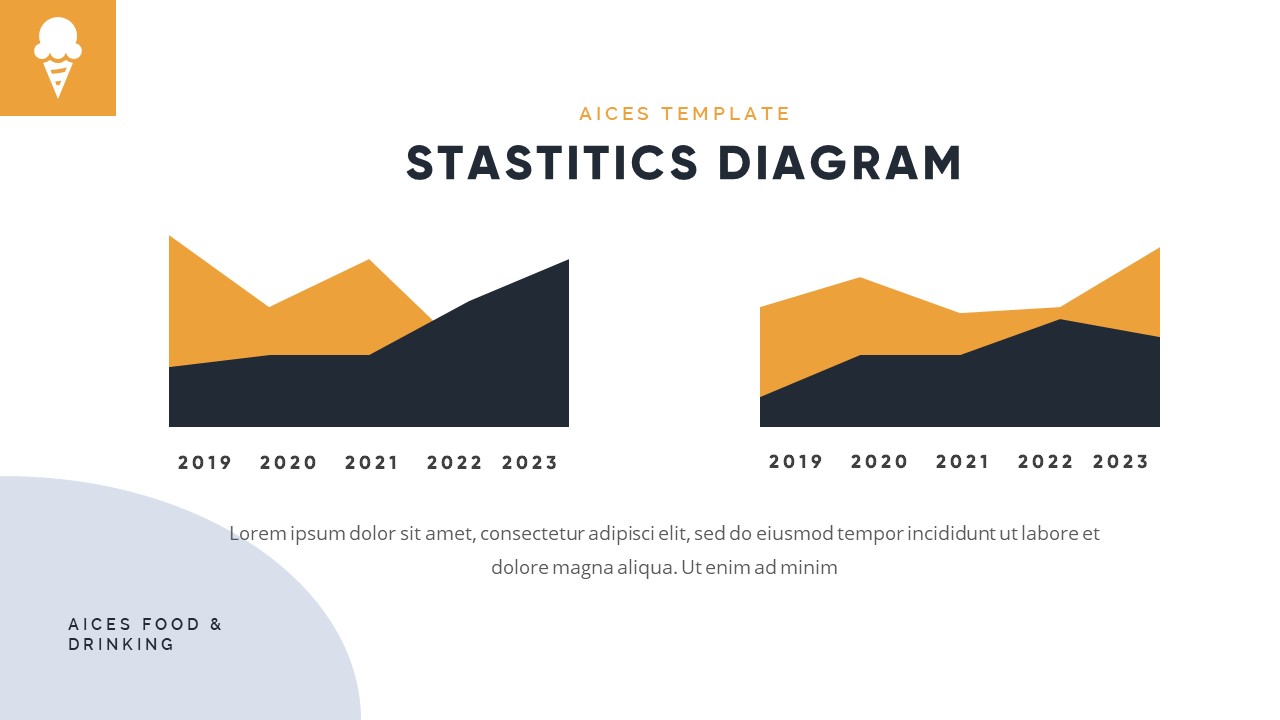 AICES TEMPLATE

STASTITICS DIAGRAM

2019 2020 2021 2022 2023

2019 2020 2021 2022 2023

Lorem ipsum dolor sit amet, consectetur adipisci elit, sed do eiusmod tempor incididunt ut labore et dolore magna aliqua. Ut enim ad minim

AICES FOOD & DRINKING